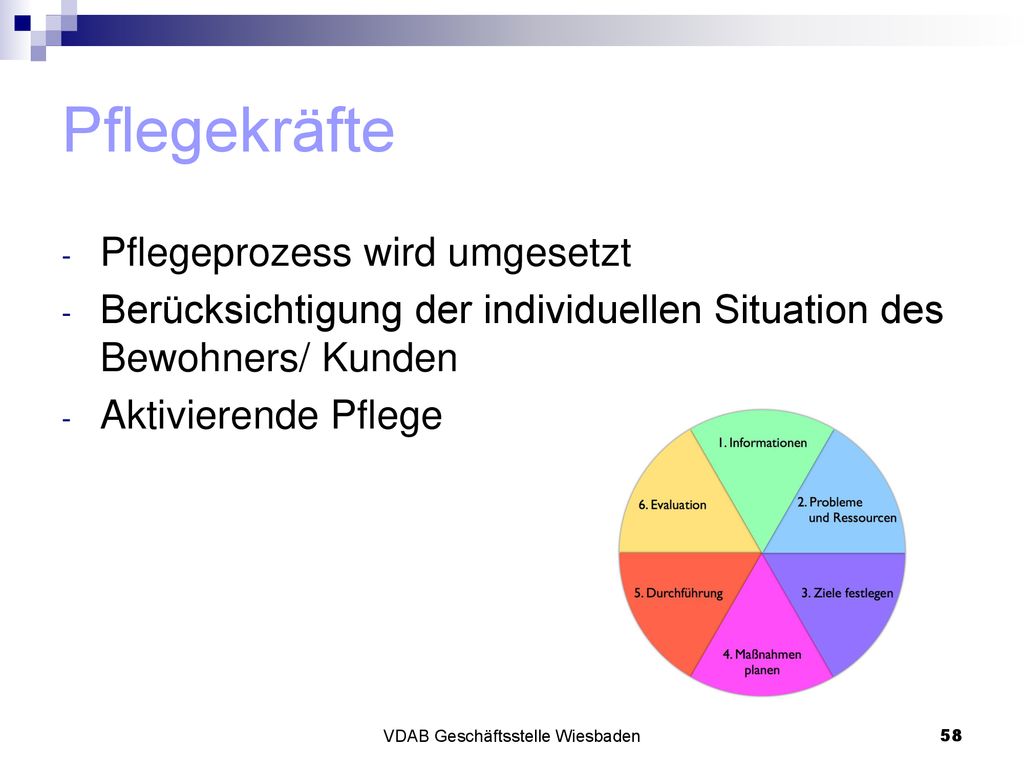 Pflegekräfte

- Pflegeprozess wird umgesetzt
- Berücksichtigung der individuellen Situation des Bewohners/ Kunden
- Aktivierende Pflege

1. Informationen
2. Probleme und Ressourcen
3. Ziele festlegen
4. Maßnahmen planen
5. Durchführung
6. Evaluation

VDAB Geschäftsstelle Wiesbaden

58